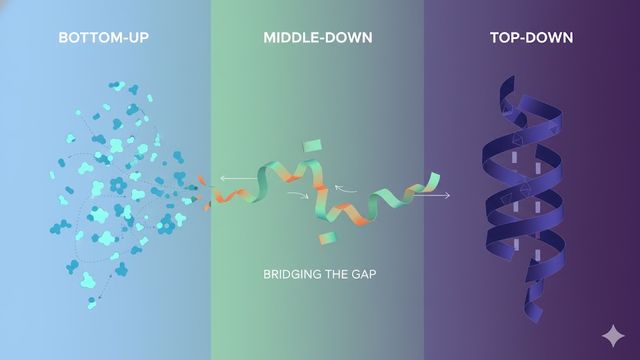 BOTTOM-UP

MIDDLE-DOWN

TOP-DOWN

BRIDGING THE GAP